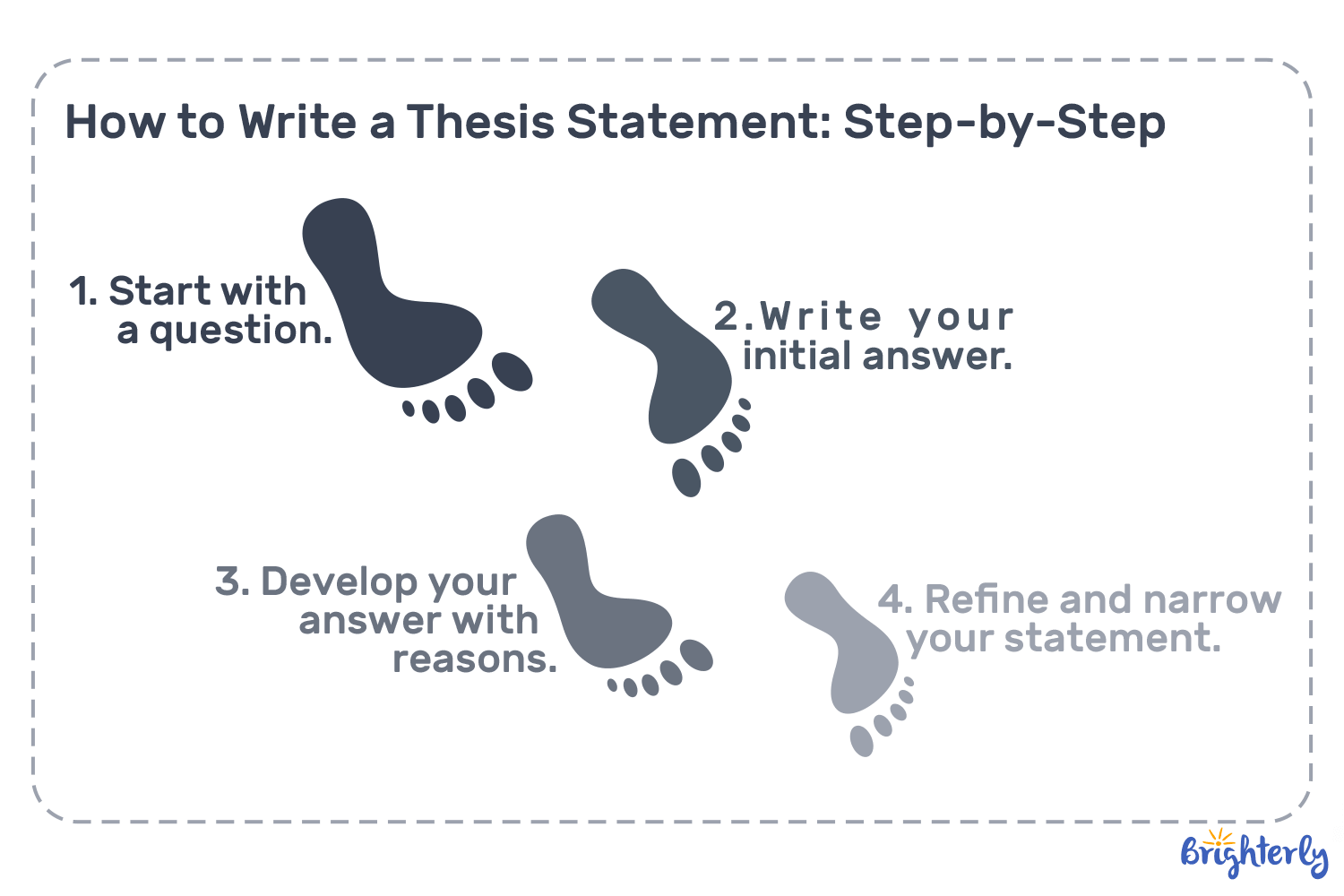 How to Write a Thesis Statement: Step-by-Step

1. Start with a question.

2.Write your initial answer.

3. Develop your answer with reasons.

4. Refine and narrow your statement.

Brighterly